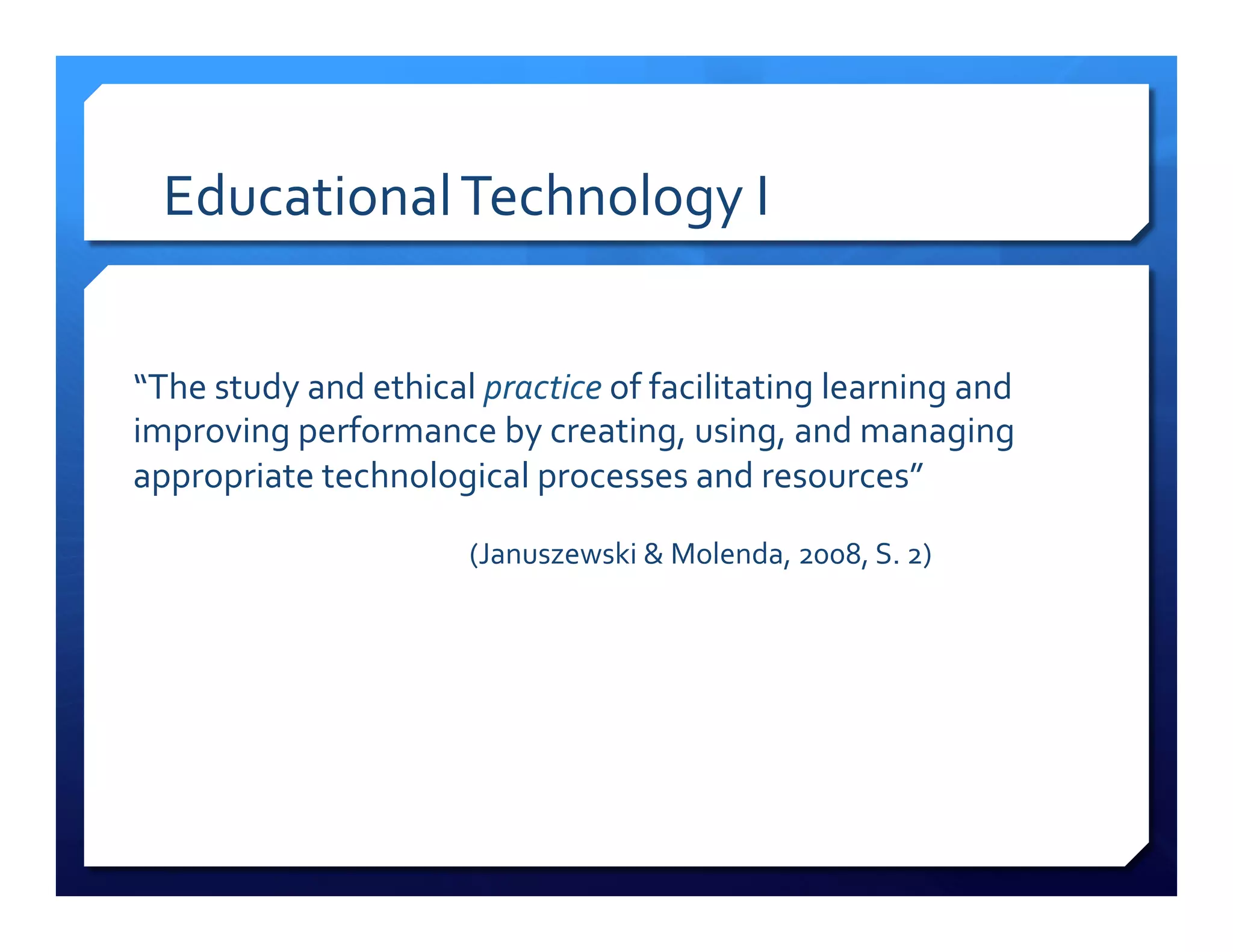 Educational Technology I

“The study and ethical practice of facilitating learning and improving performance by creating, using, and managing appropriate technological processes and resources”

(Januszewski & Molenda, 2008, S. 2)